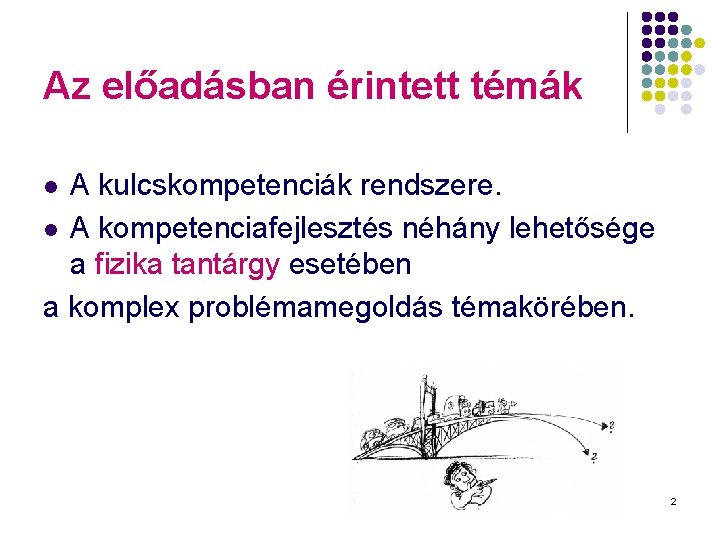 Az előadásban érintett témák

- A kulcskompetenciák rendszere.
- A kompetenciafejlesztés néhány lehetősége a fizika tantárgy esetében

a komplex problémamegoldás témakörében.

?

?

2